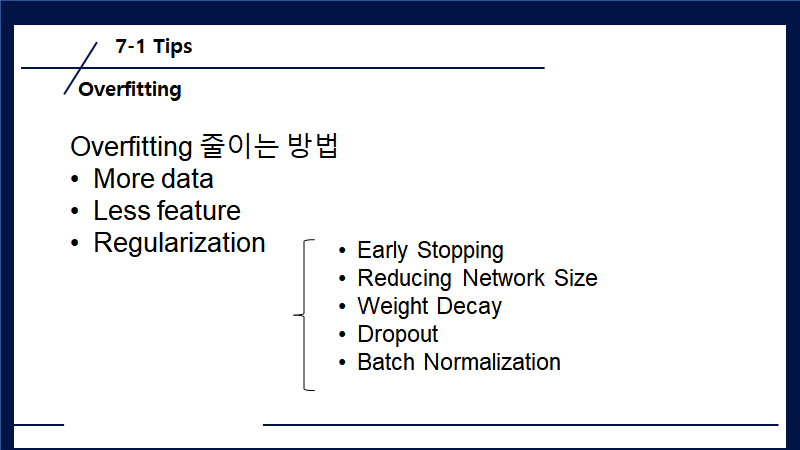 7-1 Tips

Overfitting

Overfitting 줄이는 방법
• More data
• Less feature
• Regularization

• Early Stopping
• Reducing Network Size
• Weight Decay
• Dropout
• Batch Normalization